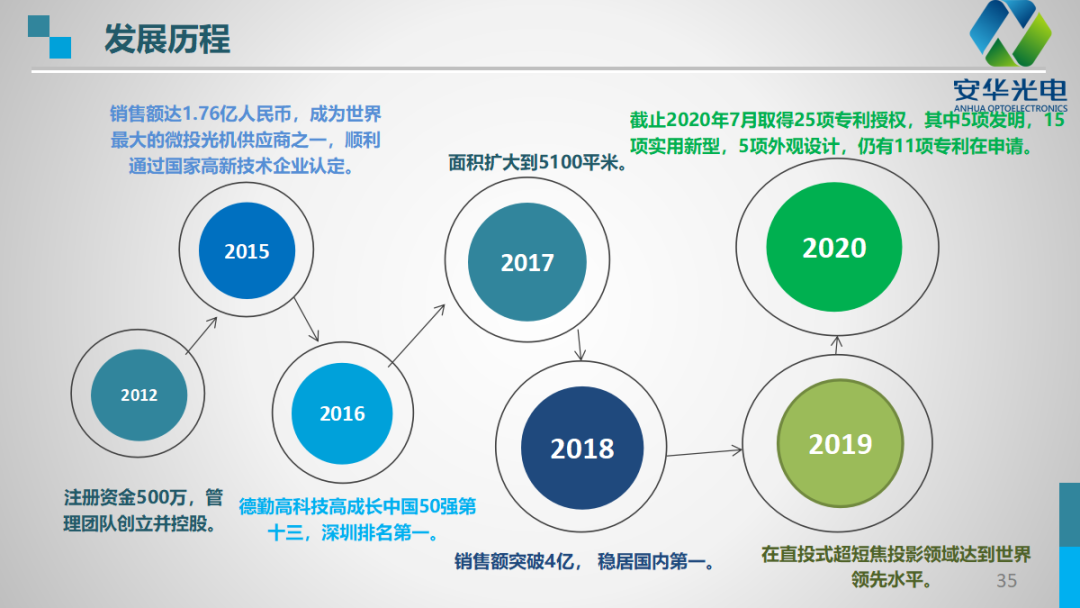 发展历程

安华光电
ANHUA OPTOELECTRONICS

销售额达1.76亿人民币，成为世界最大的微投光机供应商之一，顺利通过国家高新技术企业认定。

面积扩大到5100平米。

截止2020年7月取得25项专利授权，其中5项发明，15项实用新型，5项外观设计，仍有11项专利在申请。

2015

2017

2020

2012

2016

2018

2019

注册资金500万，管理团队创立并控股。

德勤高科技高成长中国50强第十三，深圳排名第一。

销售额突破4亿， 稳居国内第一。

在直投式超短焦投影领域达到世界领先水平。

35